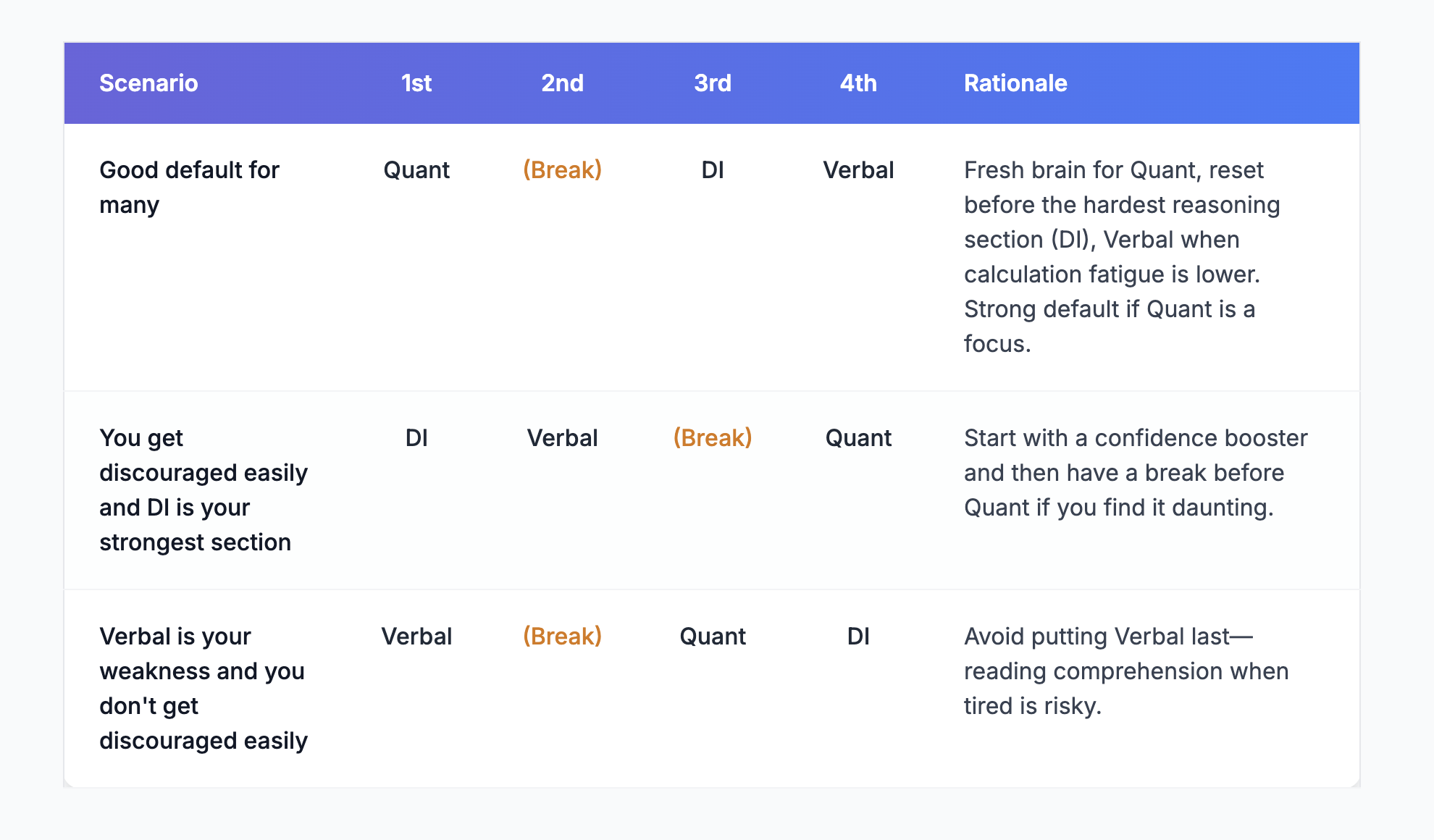 | Scenario | 1st | 2nd | 3rd | 4th | Rationale |
|---|---|---|---|---|---|
| Good default for many | Quant | (Break) | DI | Verbal | Fresh brain for Quant, reset before the hardest reasoning section (DI), Verbal when calculation fatigue is lower. Strong default if Quant is a focus. |
| You get discouraged easily and DI is your strongest section | DI | Verbal | (Break) | Quant | Start with a confidence booster and then have a break before Quant if you find it daunting. |
| Verbal is your weakness and you don't get discouraged easily | Verbal | (Break) | Quant | DI | Avoid putting Verbal last—reading comprehension when tired is risky. |